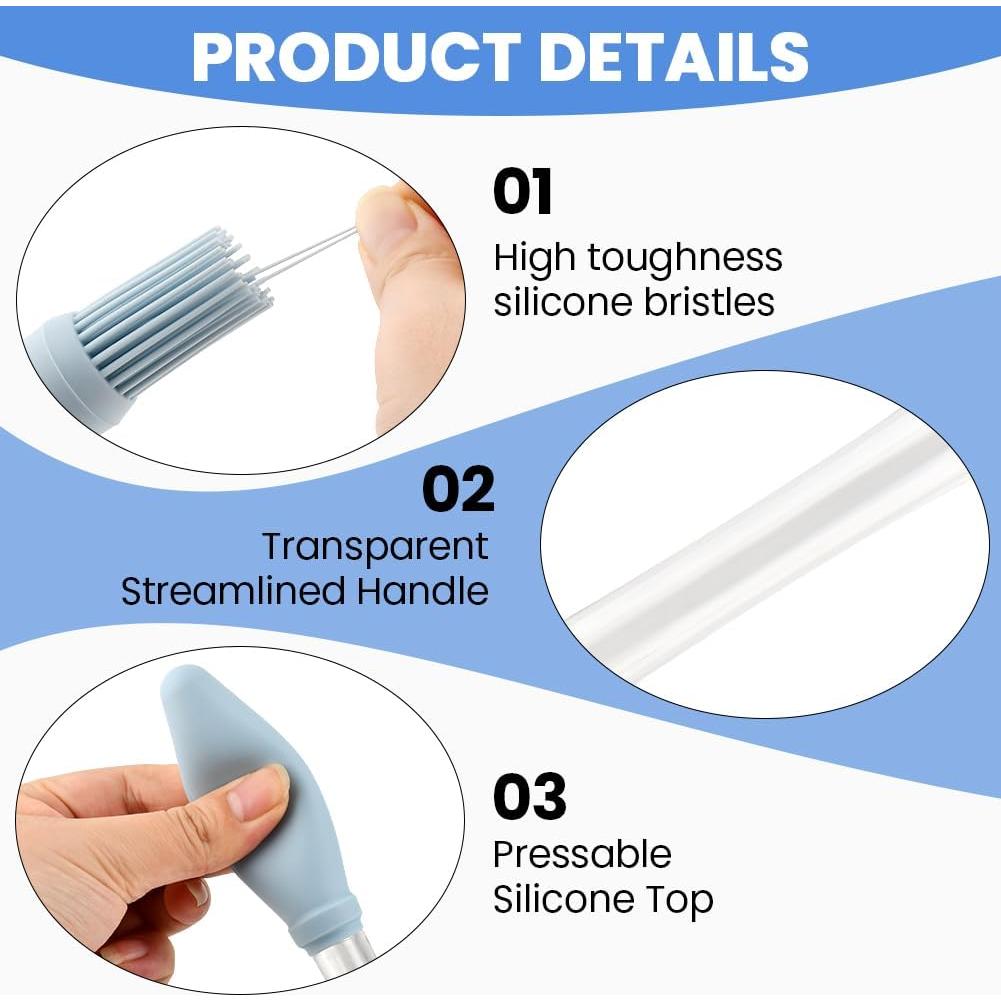 PRODUCT DETAILS

01
High toughness silicone bristles

02
Transparent Streamlined Handle

03
Pressable Silicone Top